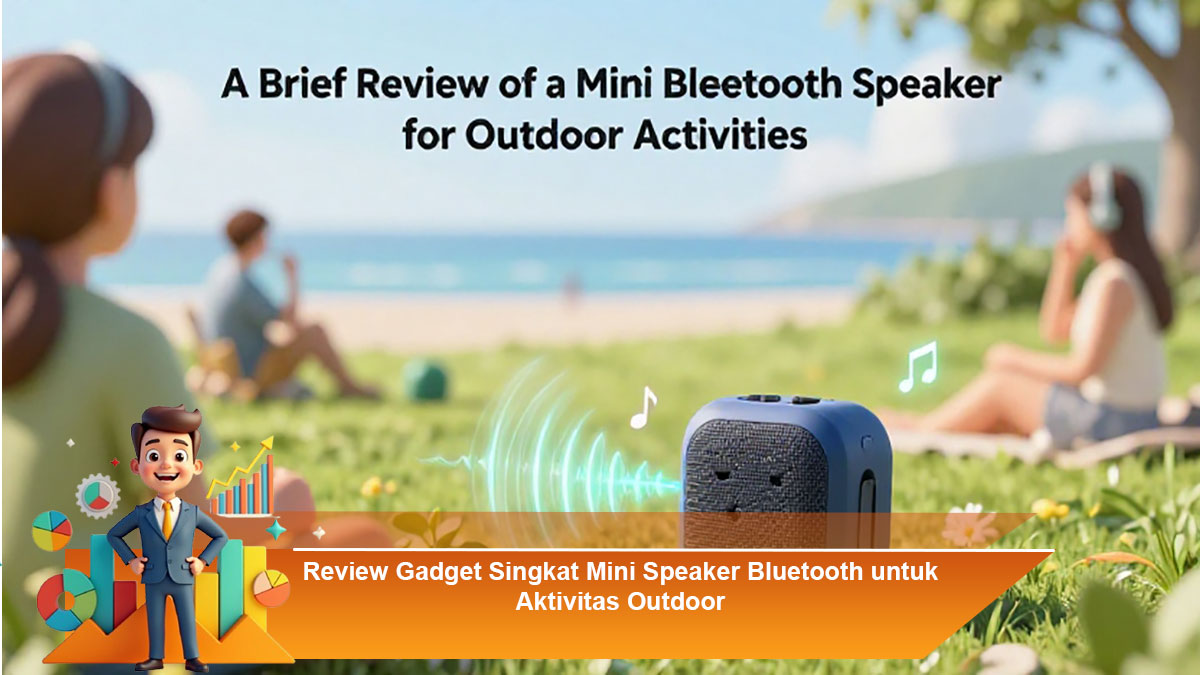 A Brief Review of a Mini Bleetooth Speaker for Outdoor Activities

Review Gadget Singkat Mini Speaker Bluetooth untuk Aktivitas Outdoor